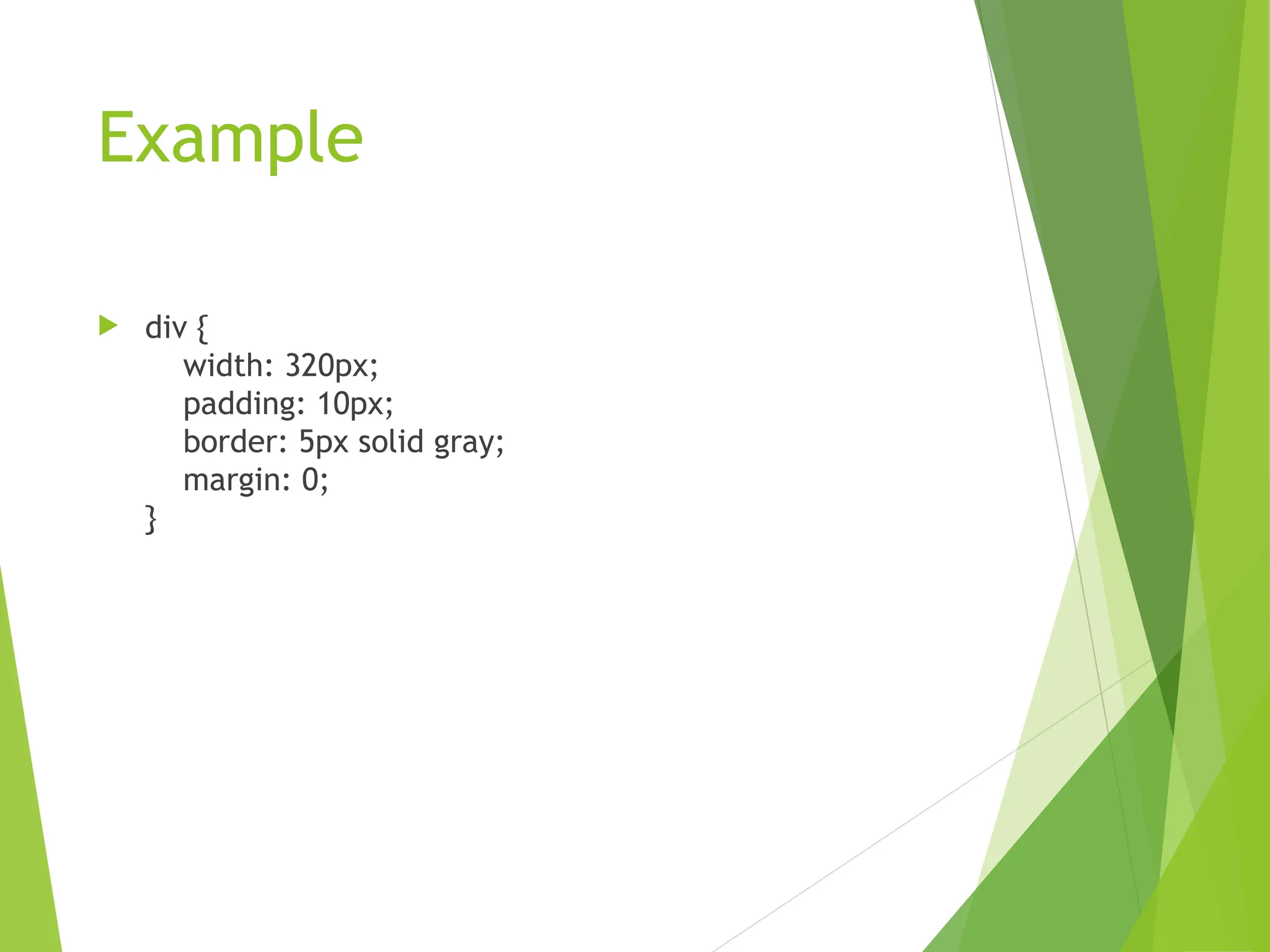 Example

div {
width: 320px;
padding: 10px;
border: 5px solid gray;
margin: 0;
}